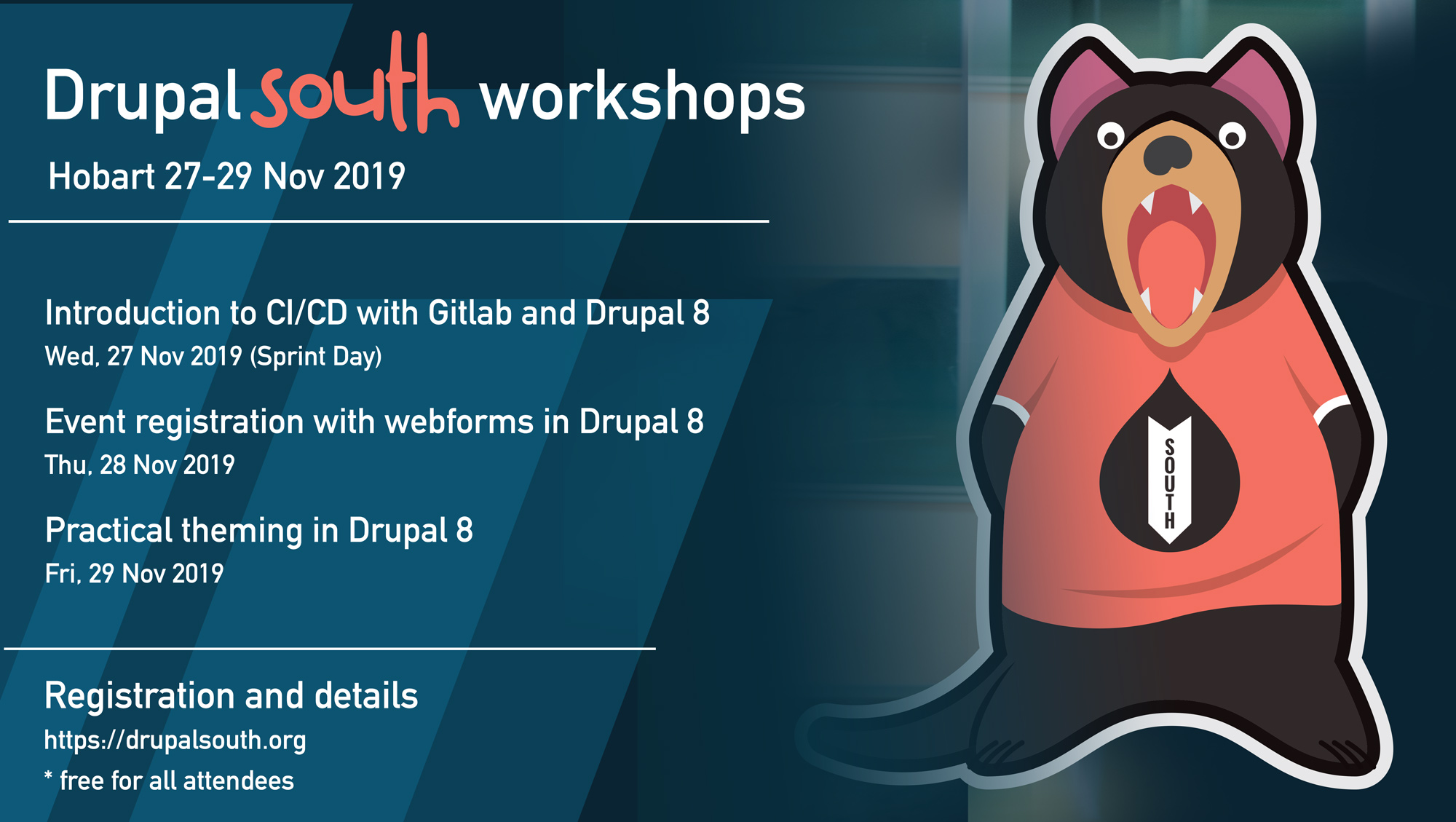 Drupal south workshops

Hobart 27-29 Nov 2019

Introduction to CI/CD with Gitlab and Drupal 8
Wed, 27 Nov 2019 (Sprint Day)

Event registration with webforms in Drupal 8
Thu, 28 Nov 2019

Practical theming in Drupal 8
Fri, 29 Nov 2019

Registration and details
https://drupalsouth.org
* free for all attendees

SOUTH